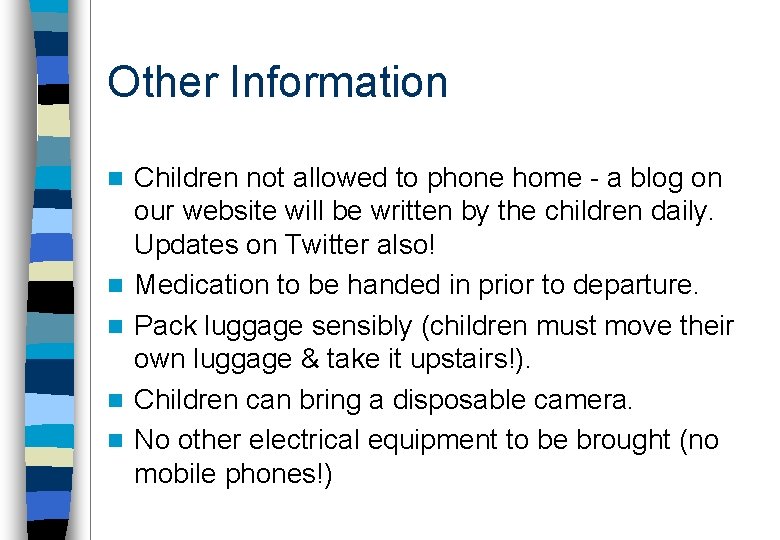 Other Information

- Children not allowed to phone home - a blog on our website will be written by the children daily. Updates on Twitter also!
- Medication to be handed in prior to departure.
- Pack luggage sensibly (children must move their own luggage & take it upstairs!).
- Children can bring a disposable camera.
- No other electrical equipment to be brought (no mobile phones!)